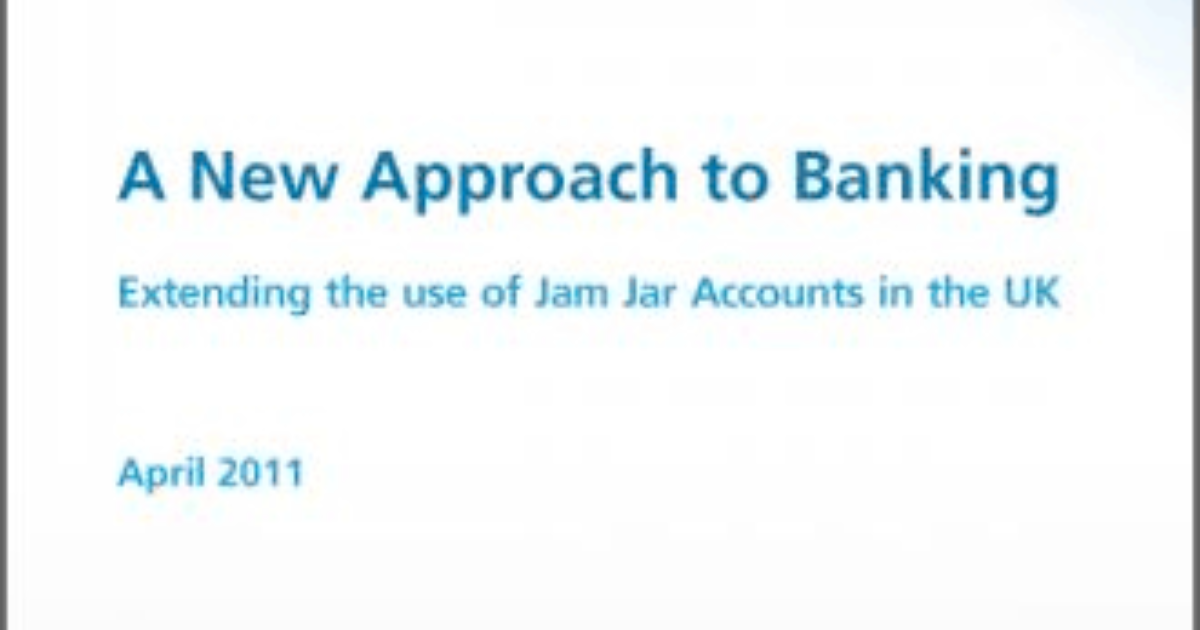 A New Approach to Banking

Extending the use of Jam Jar Accounts in the UK

April 2011